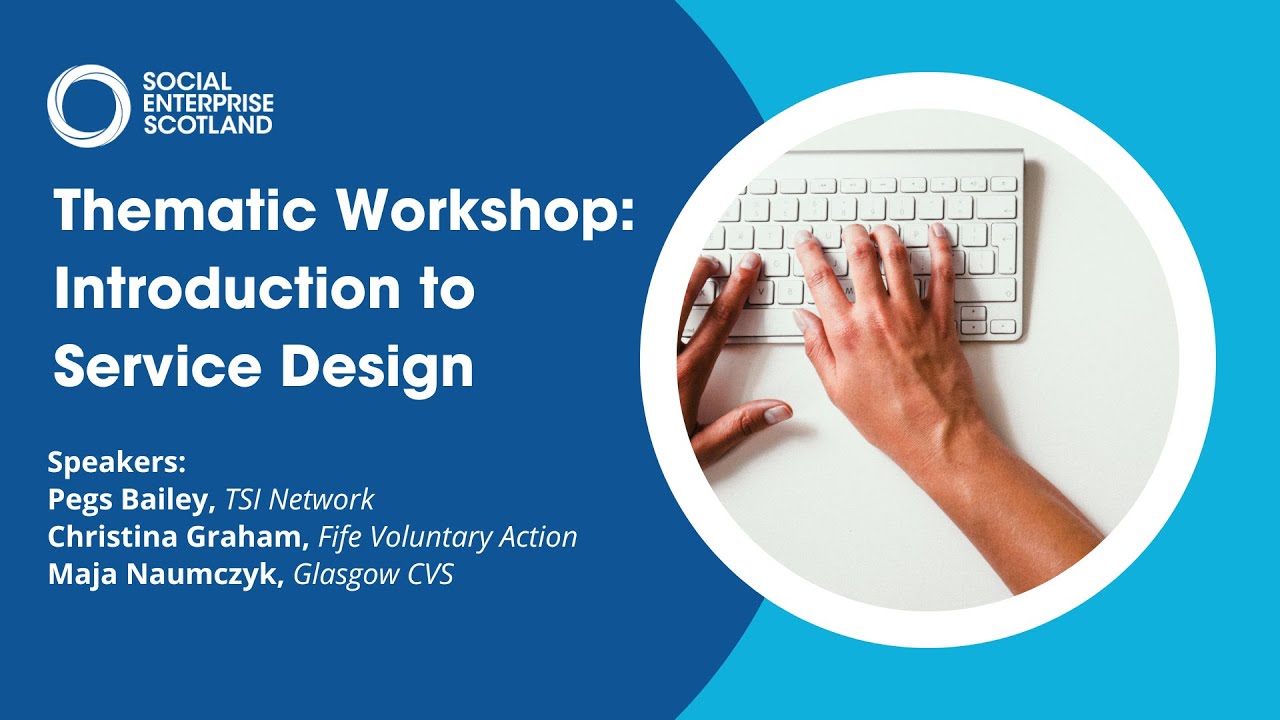 SOCIAL ENTERPRISE SCOTLAND

Thematic Workshop: Introduction to Service Design

Speakers:
Pegs Bailey, TSI Network
Christina Graham, Fife Voluntary Action
Maja Naumczyk, Glasgow CVS